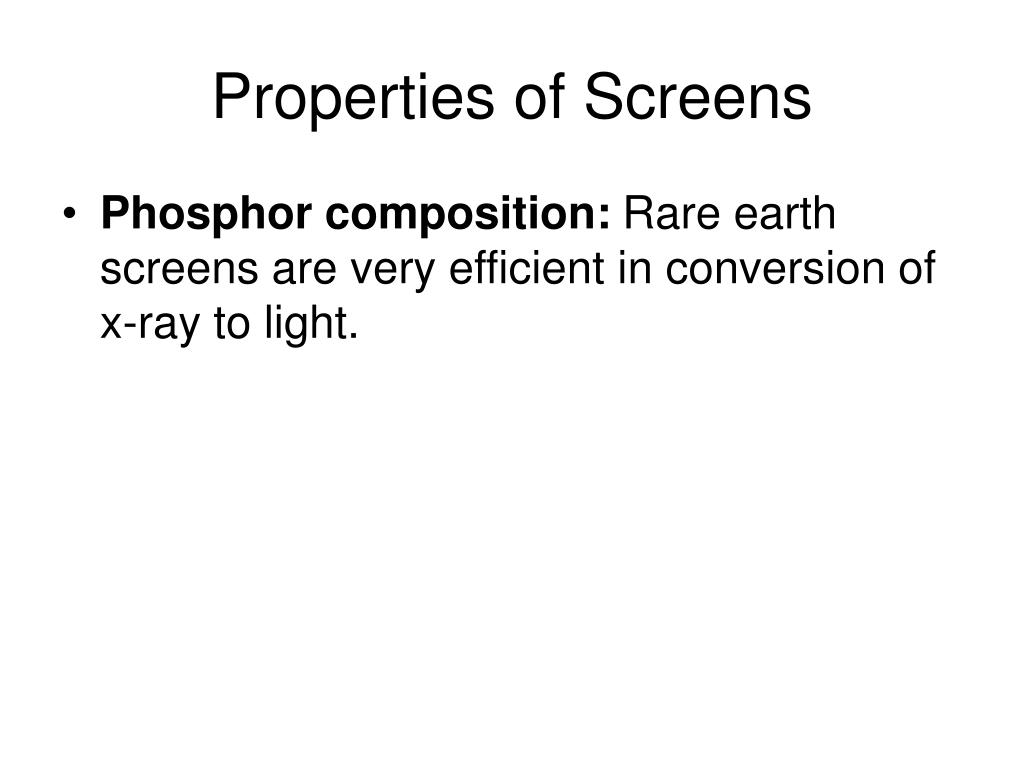 Properties of Screens

• Phosphor composition: Rare earth screens are very efficient in conversion of x-ray to light.